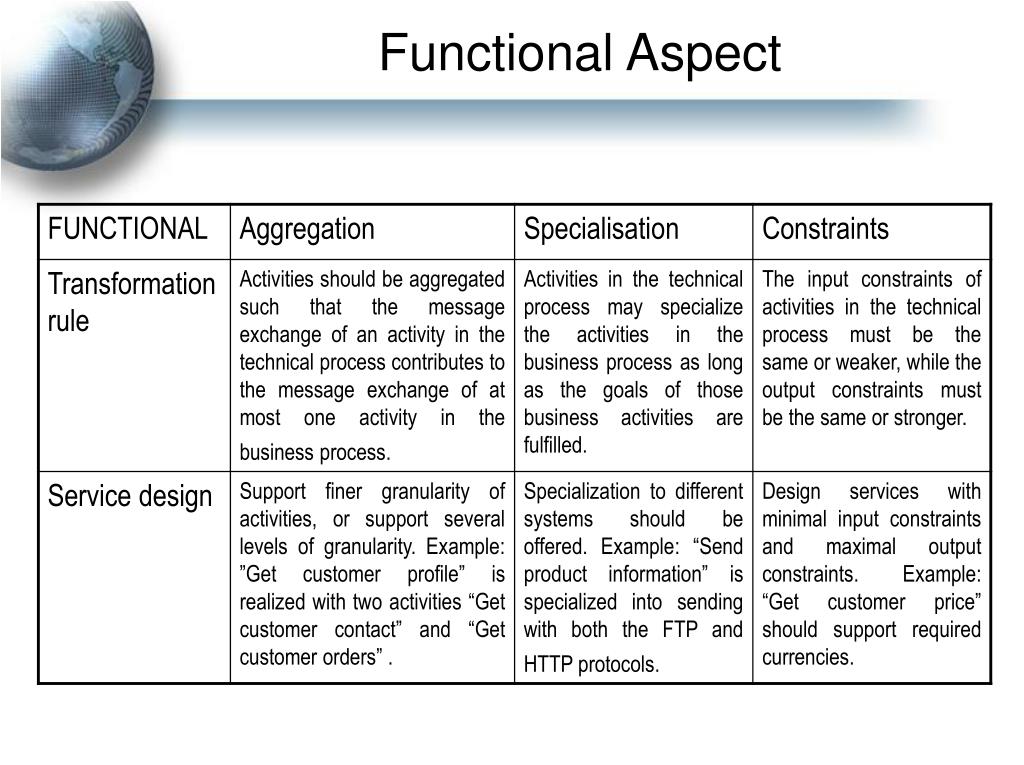 Functional Aspect

| FUNCTIONAL | Aggregation | Specialisation | Constraints |
|---|---|---|---|
| Transformation rule | Activities should be aggregated such that the message exchange of an activity in the technical process contributes to the message exchange of at most one activity in the business process. | Activities in the technical process may specialize the activities in the business process as long as the goals of those business activities are fulfilled. | The input constraints of activities in the technical process must be the same or weaker, while the output constraints must be the same or stronger. |
| Service design | Support finer granularity of activities, or support several levels of granularity. Example: ”Get customer profile” is realized with two activities “Get customer contact” and “Get customer orders” . | Specialization to different systems should be offered. Example: “Send product information” is specialized into sending with both the FTP and HTTP protocols. | Design services with minimal input constraints and maximal output constraints. Example: “Get customer price” should support required currencies. |